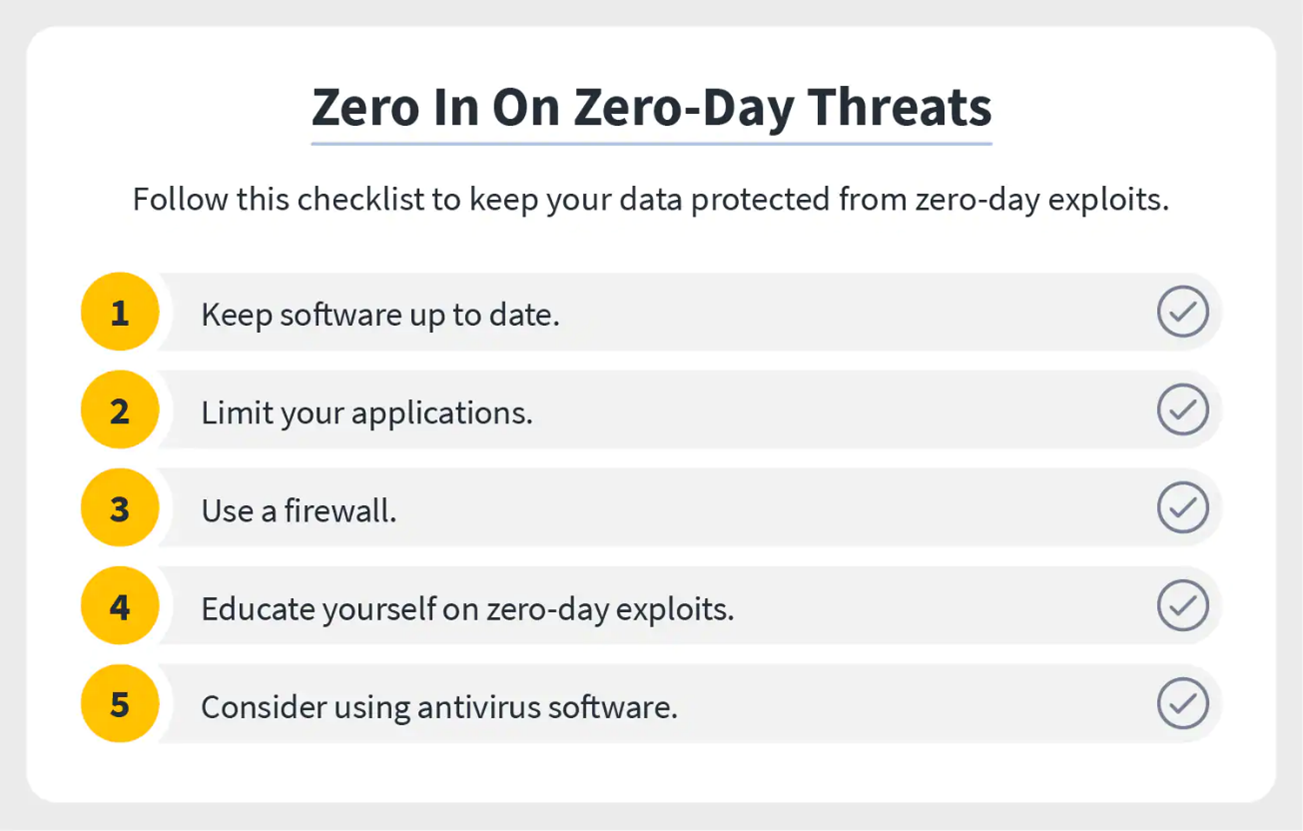 Zero In On Zero-Day Threats

Follow this checklist to keep your data protected from zero-day exploits.

1 Keep software up to date.

2 Limit your applications.

3 Use a firewall.

4 Educate yourself on zero-day exploits.

5 Consider using antivirus software.